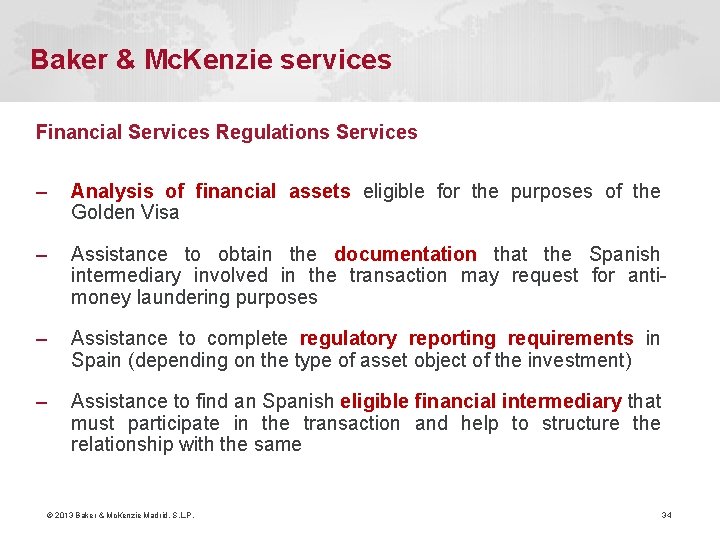 Baker & McKenzie services

Financial Services Regulations Services

– Analysis of financial assets eligible for the purposes of the Golden Visa

– Assistance to obtain the documentation that the Spanish intermediary involved in the transaction may request for anti-money laundering purposes

– Assistance to complete regulatory reporting requirements in Spain (depending on the type of asset object of the investment)

– Assistance to find an Spanish eligible financial intermediary that must participate in the transaction and help to structure the relationship with the same

© 2013 Baker & McKenzie Madrid, S.L.P.

34